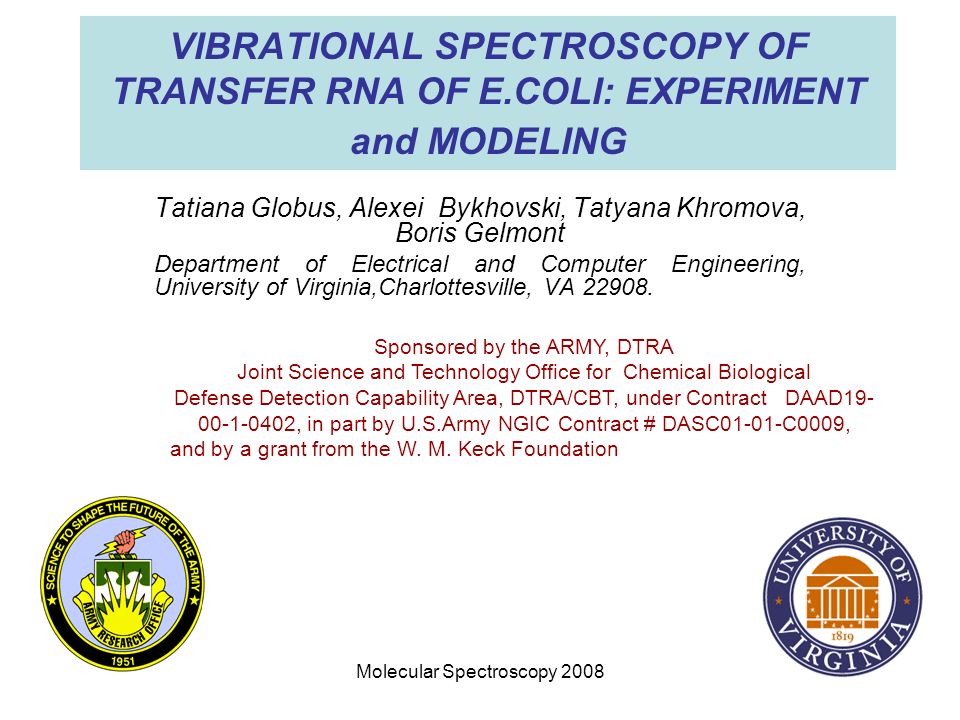 VIBRATIONAL SPECTROSCOPY OF TRANSFER RNA OF E.COLI: EXPERIMENT and MODELING

Tatiana Globus, Alexei Bykhovski, Tatyana Khromova, Boris Gelmont

Department of Electrical and Computer Engineering, University of Virginia,Charlottesville, VA 22908.

Sponsored by the ARMY, DTRA
Joint Science and Technology Office for Chemical Biological Defense Detection Capability Area, DTRA/CBT, under Contract DAAD19-00-1-0402, in part by U.S.Army NGIC Contract # DASC01-01-C0009, and by a grant from the W. M. Keck Foundation

SCIENCE TO SHAPE THE FUTURE OF THE ARMY
ARMY RESEARCH OFFICE
1951

UNIVERSITY OF VIRGINIA
1819

Molecular Spectroscopy 2008